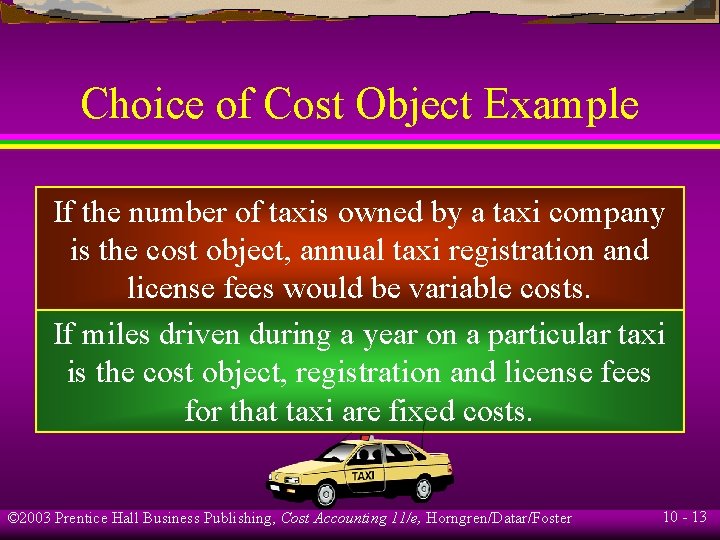 Choice of Cost Object Example

If the number of taxis owned by a taxi company is the cost object, annual taxi registration and license fees would be variable costs.

If miles driven during a year on a particular taxi is the cost object, registration and license fees for that taxi are fixed costs.

TAXI

©2003 Prentice Hall Business Publishing, Cost Accounting 11/e, Horngren/Datar/Foster

10 - 13